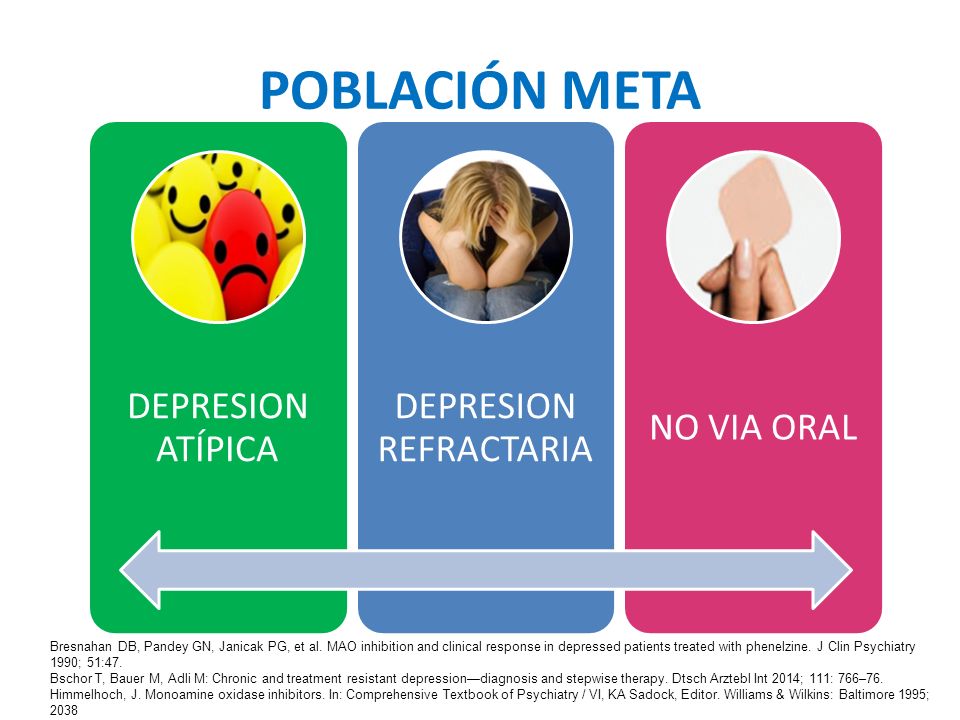 POBLACIÓN META

DEPRESION ATÍPICA

DEPRESION REFRACTARIA

NO VIA ORAL

Bresnahan DB, Pandey GN, Janicak PG, et al. MAO inhibition and clinical response in depressed patients treated with phenelzine. J Clin Psychiatry 1990; 51:47.
Bschor T, Bauer M, Adli M: Chronic and treatment resistant depression—diagnosis and stepwise therapy. Dtsch Arztebl Int 2014; 111: 766–76.
Himmelhoch, J. Monoamine oxidase inhibitors. In: Comprehensive Textbook of Psychiatry / VI, KA Sadock, Editor. Williams & Wilkins: Baltimore 1995; 2038